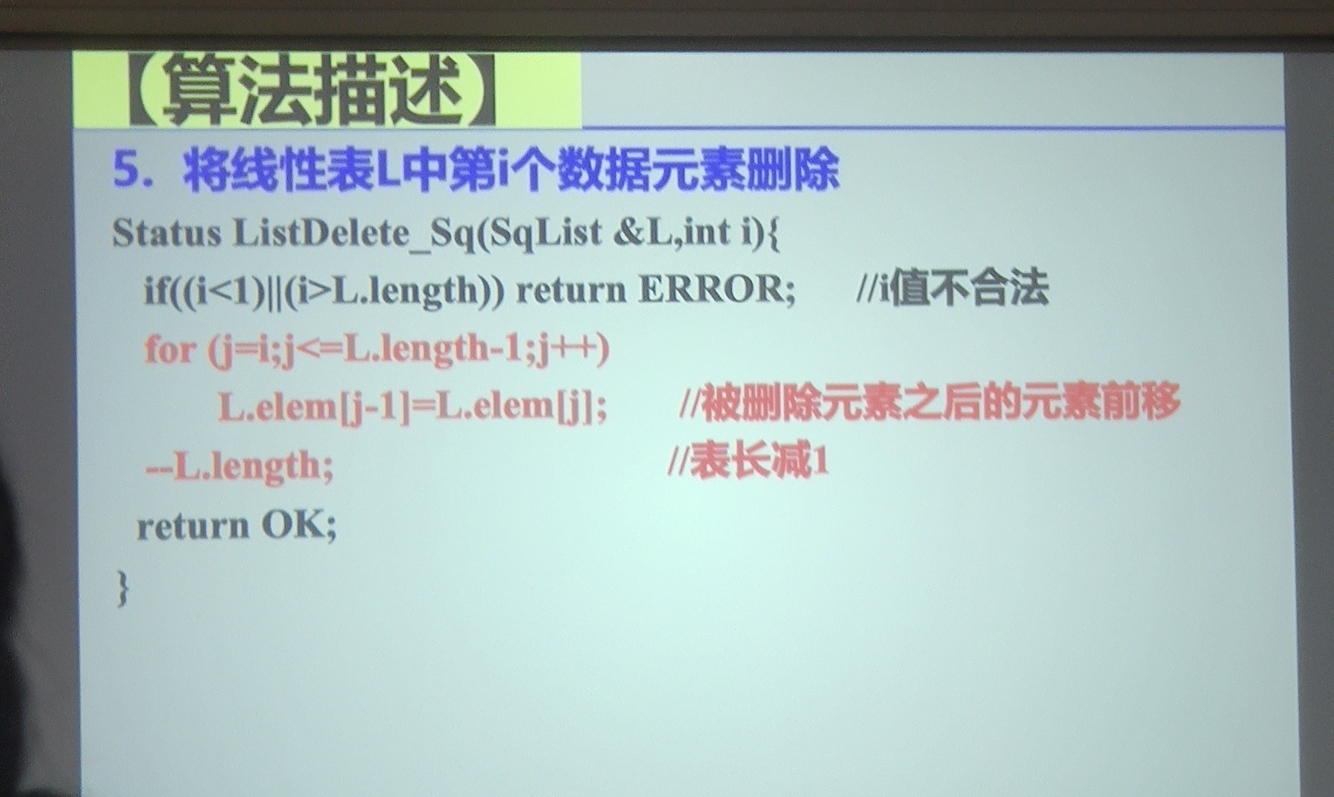 【算法描述】

5. 将线性表L中第i个数据元素删除

Status ListDelete_Sq(SqList &L,int i){
if((i<1)||(i>L.length)) return ERROR; //i值不合法
for (j=i;j<=L.length-1;j++)
L.elem[j-1]=L.elem[j]; //被删除元素之后的元素前移
--L.length; //表长减1
return OK;
}